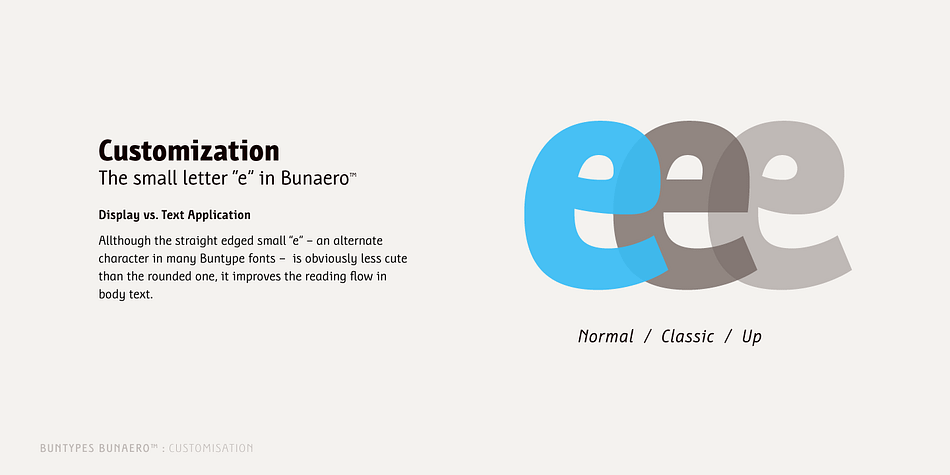 Customization
The small letter "e" in Bunaero™

Display vs. Text Application

Allthough the straight edged small "e" – an alternate character in many Buntype fonts – is obviously less cute than the rounded one, it improves the reading flow in body text.

eee

Normal / Classic / Up

BUNTYPES BUNAERO™ : CUSTOMISATION